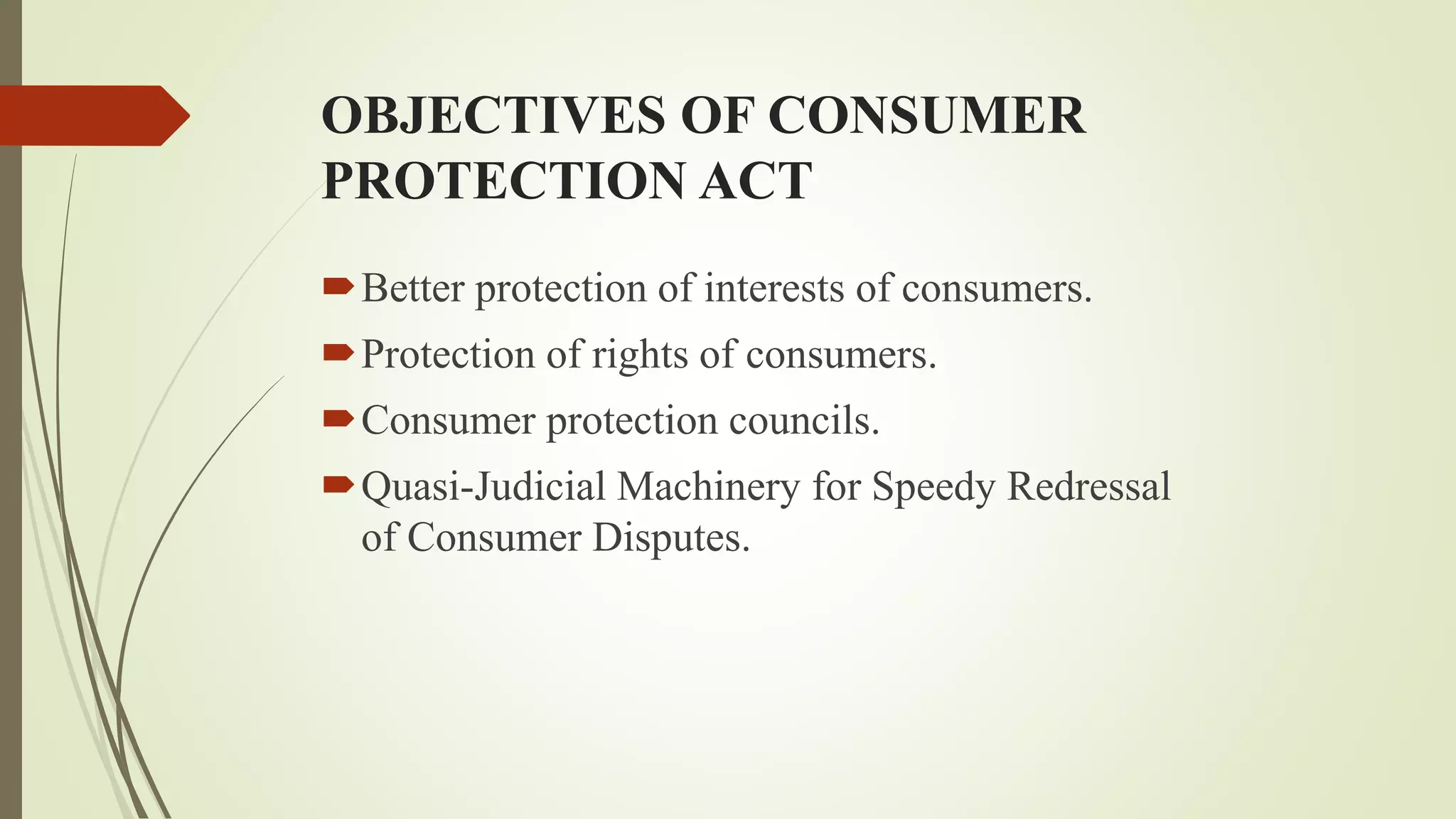 OBJECTIVES OF CONSUMER PROTECTION ACT

Better protection of interests of consumers.

Protection of rights of consumers.

Consumer protection councils.

Quasi-Judicial Machinery for Speedy Redressal of Consumer Disputes.